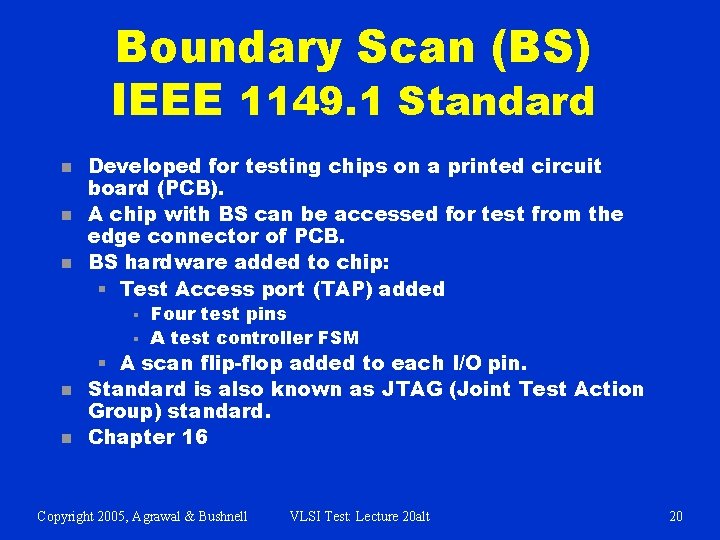 Boundary Scan (BS)
IEEE 1149.1 Standard

- Developed for testing chips on a printed circuit board (PCB).
- A chip with BS can be accessed for test from the edge connector of PCB.
- BS hardware added to chip:
  - Test Access port (TAP) added
    - Four test pins
    - A test controller FSM
  - A scan flip-flop added to each I/O pin.
- Standard is also known as JTAG (Joint Test Action Group) standard.
- Chapter 16

Copyright 2005, Agrawal & Bushnell
VLSI Test: Lecture 20alt
20